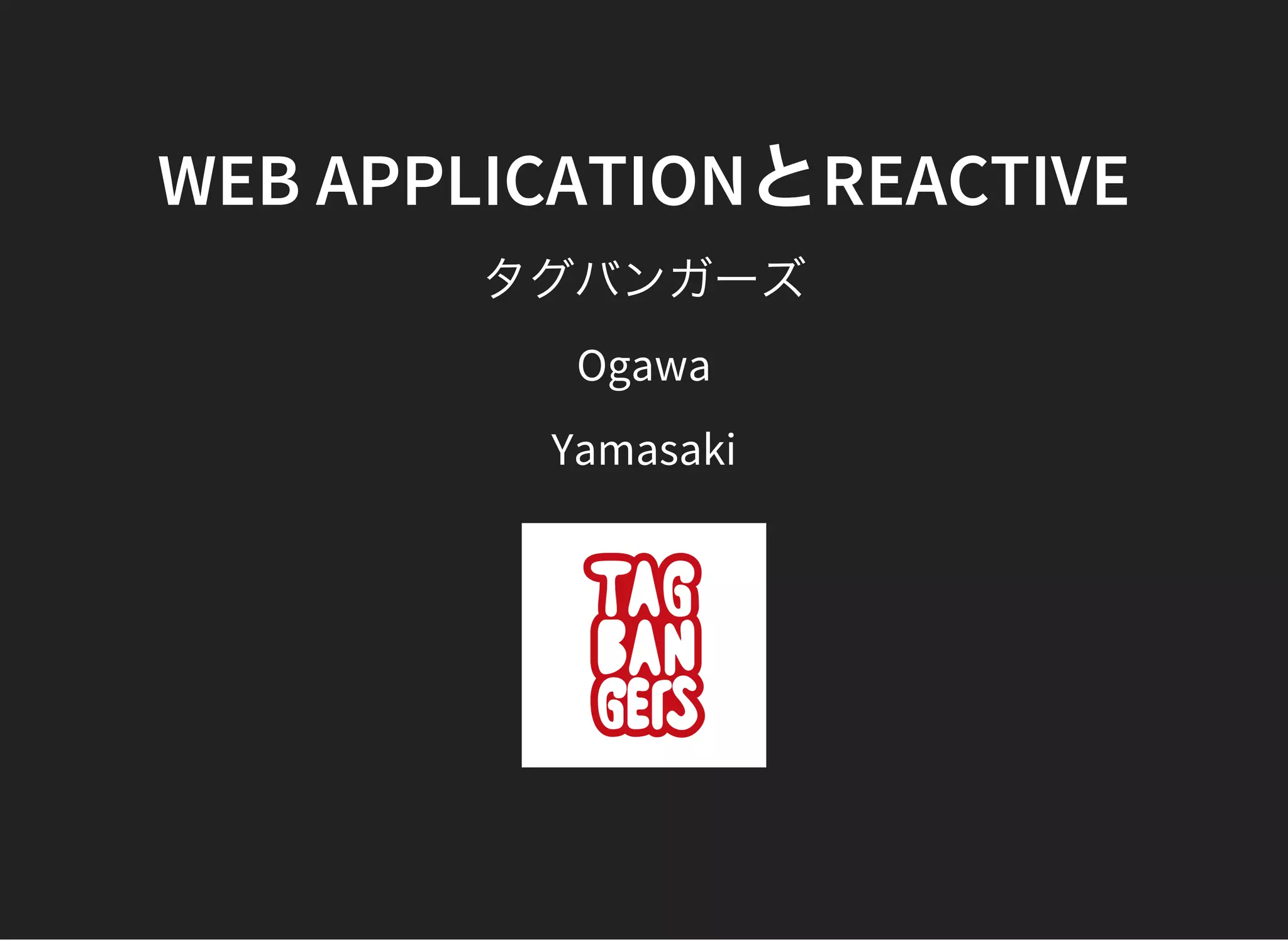 WEB APPLICATIONとREACTIVE

タグバンガーズ

Ogawa

Yamasaki

TAG BAN GERS